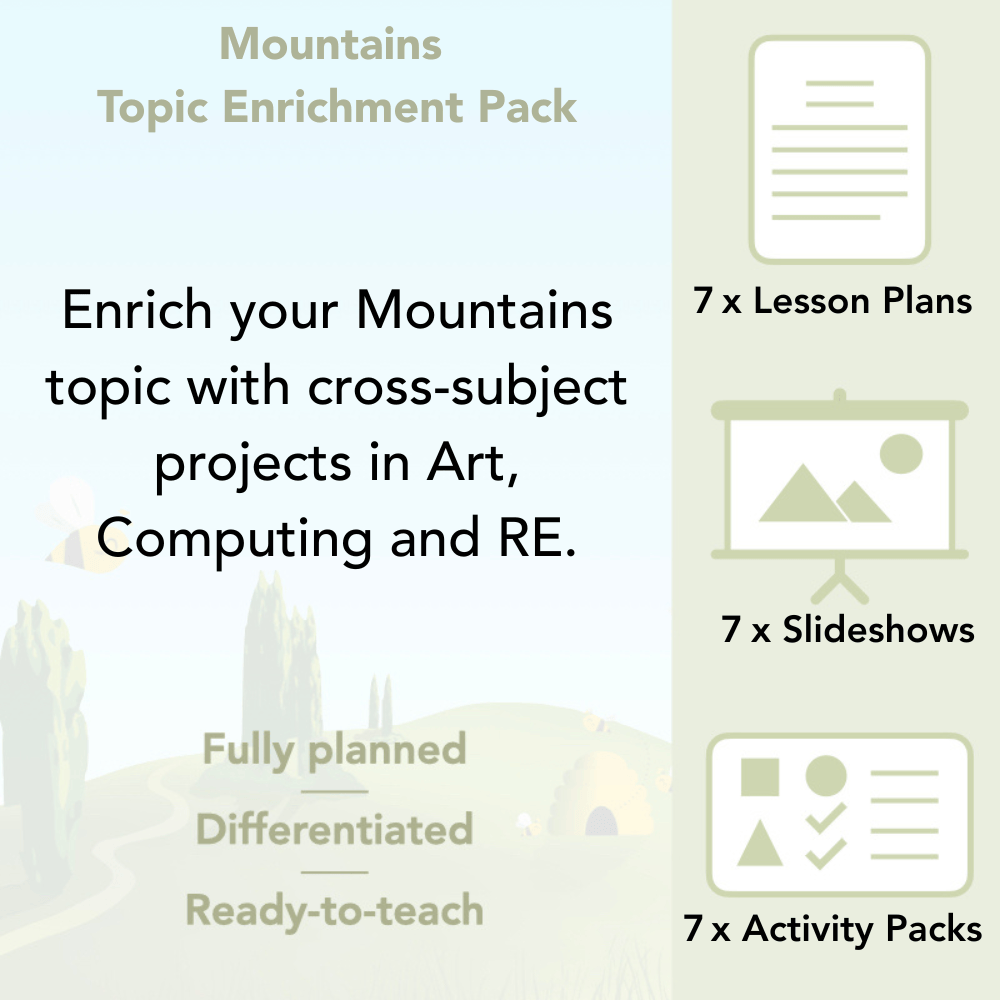 Mountains
Topic Enrichment Pack

Enrich your Mountains topic with cross-subject projects in Art, Computing and RE.

Fully planned
Differentiated
Ready-to-teach

7 x Lesson Plans

7 x Slideshows

7 x Activity Packs